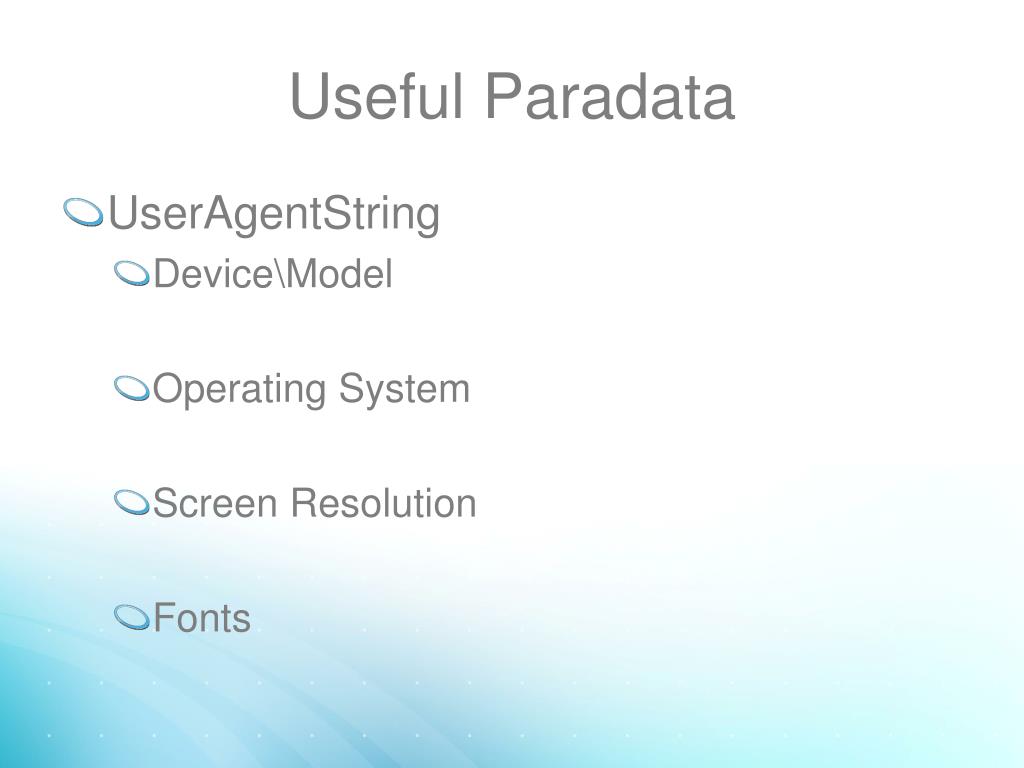 Useful Paradata

UserAgentString

Device\Model

Operating System

Screen Resolution

Fonts